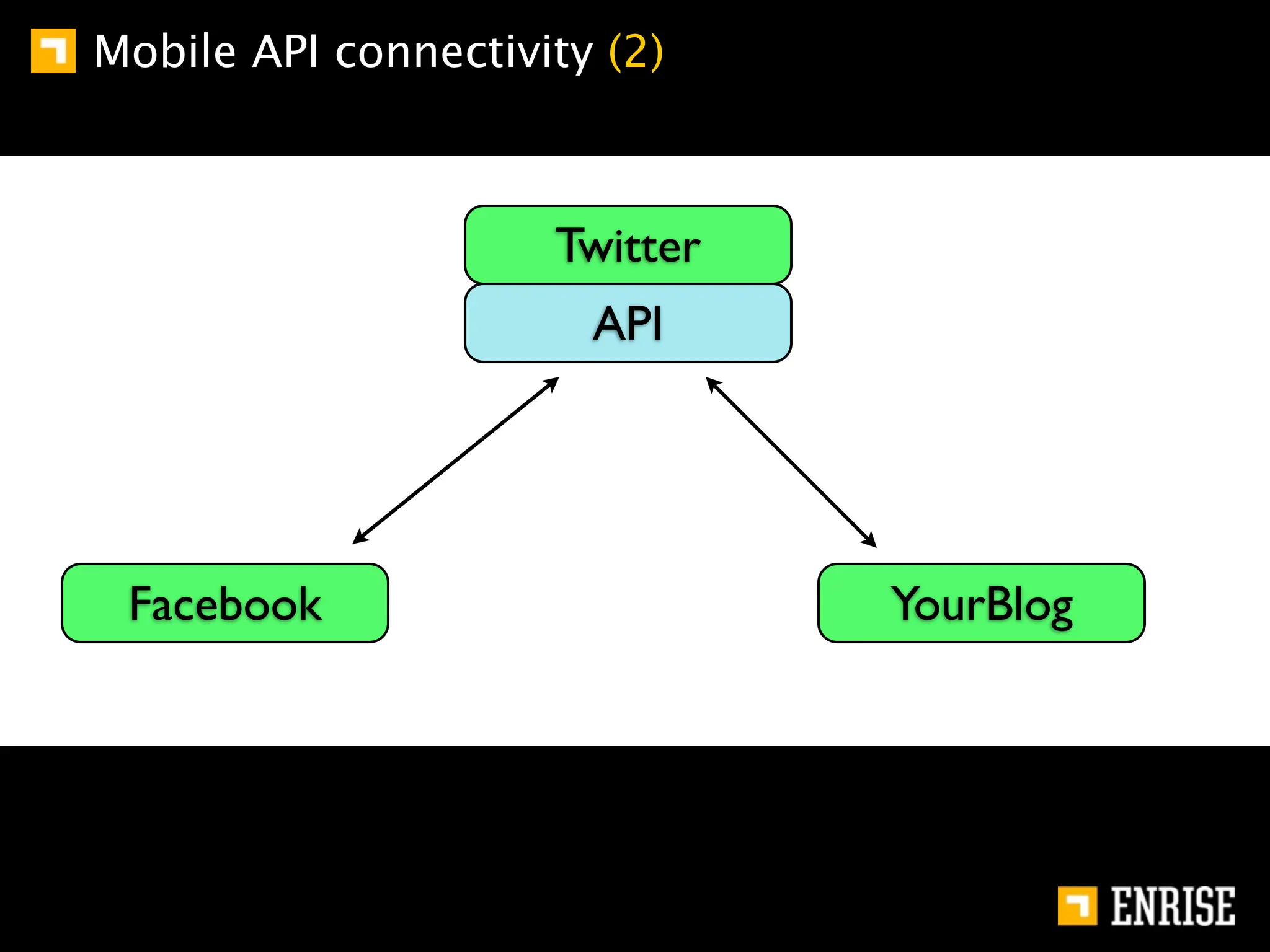 Mobile API connectivity (2)

Twitter
API

Facebook

YourBlog

ENRISE